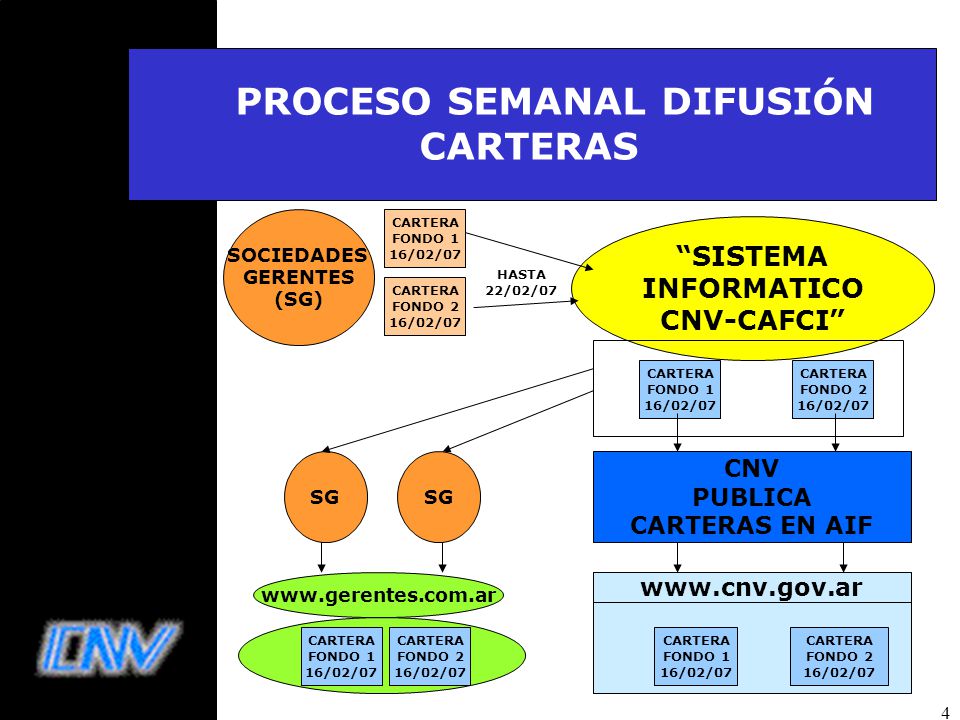 PROCESO SEMANAL DIFUSIÓN CARTERAS

SOCIEDADES GERENTES (SG)

CARTERA FONDO 1 16/02/07

CARTERA FONDO 2 16/02/07

HASTA 22/02/07

“SISTEMA INFORMATICO CNV-CAFCI”

CARTERA FONDO 1 16/02/07

CARTERA FONDO 2 16/02/07

SG

SG

CNV PUBLICA CARTERAS EN AIF

www.gerentes.com.ar

CARTERA FONDO 1 16/02/07

CARTERA FONDO 2 16/02/07

www.cnv.gov.ar

CARTERA FONDO 1 16/02/07

CARTERA FONDO 2 16/02/07

CNV

4